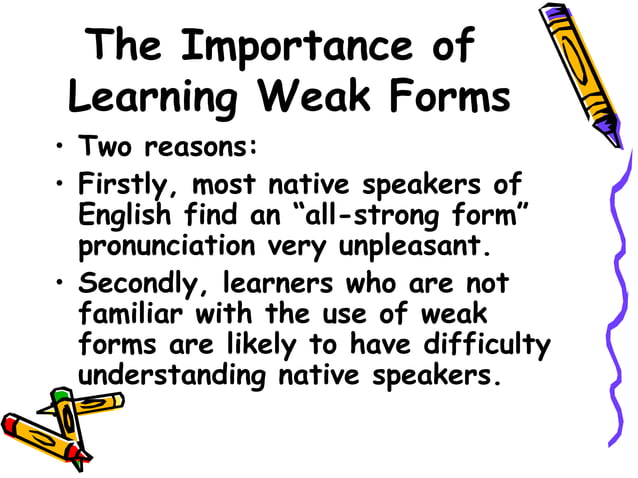 The Importance of Learning Weak Forms

• Two reasons:

• Firstly, most native speakers of English find an “all-strong form” pronunciation very unpleasant.

• Secondly, learners who are not familiar with the use of weak forms are likely to have difficulty understanding native speakers.